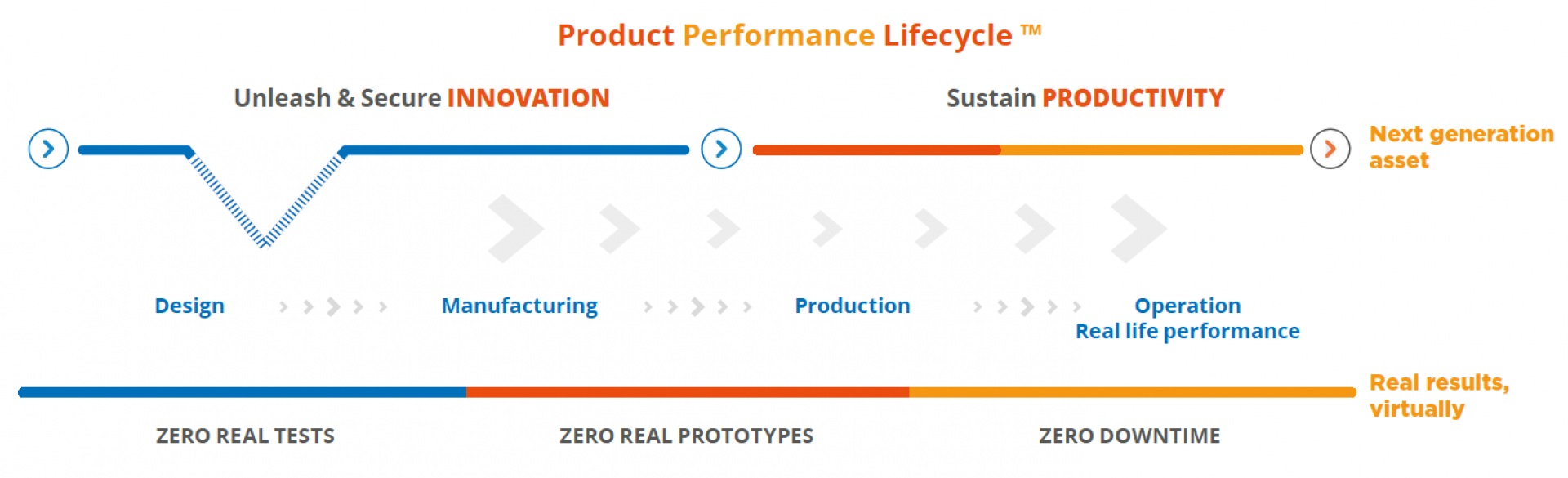 Product Performance Lifecycle ™

Unleash & Secure INNOVATION

Sustain PRODUCTIVITY

Next generation asset

Design

Manufacturing

Production

Operation
Real life performance

Real results, virtually

ZERO REAL TESTS

ZERO REAL PROTOTYPES

ZERO DOWNTIME